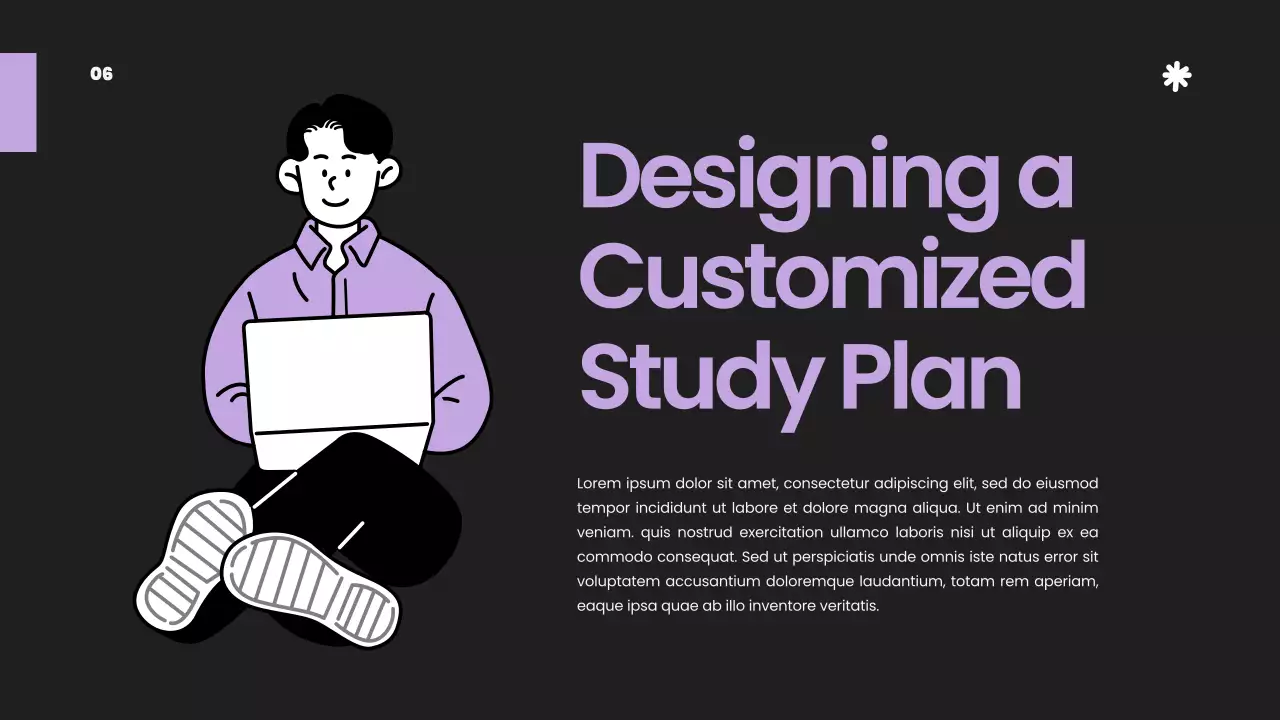 06

Designing a Customized Study Plan

Lorem ipsum dolor sit amet, consectetur adipiscing elit, sed do eiusmod tempor incididunt ut labore et dolore magna aliqua. Ut enim ad minim veniam. quis nostrud exercitation ullamco laboris nisi ut aliquip ex ea commodo consequat. Sed ut perspiciatis unde omnis iste natus error sit voluptatem accusantium doloremque laudantium, totam rem aperiam, eaque ipsa quae ab illo inventore veritatis.